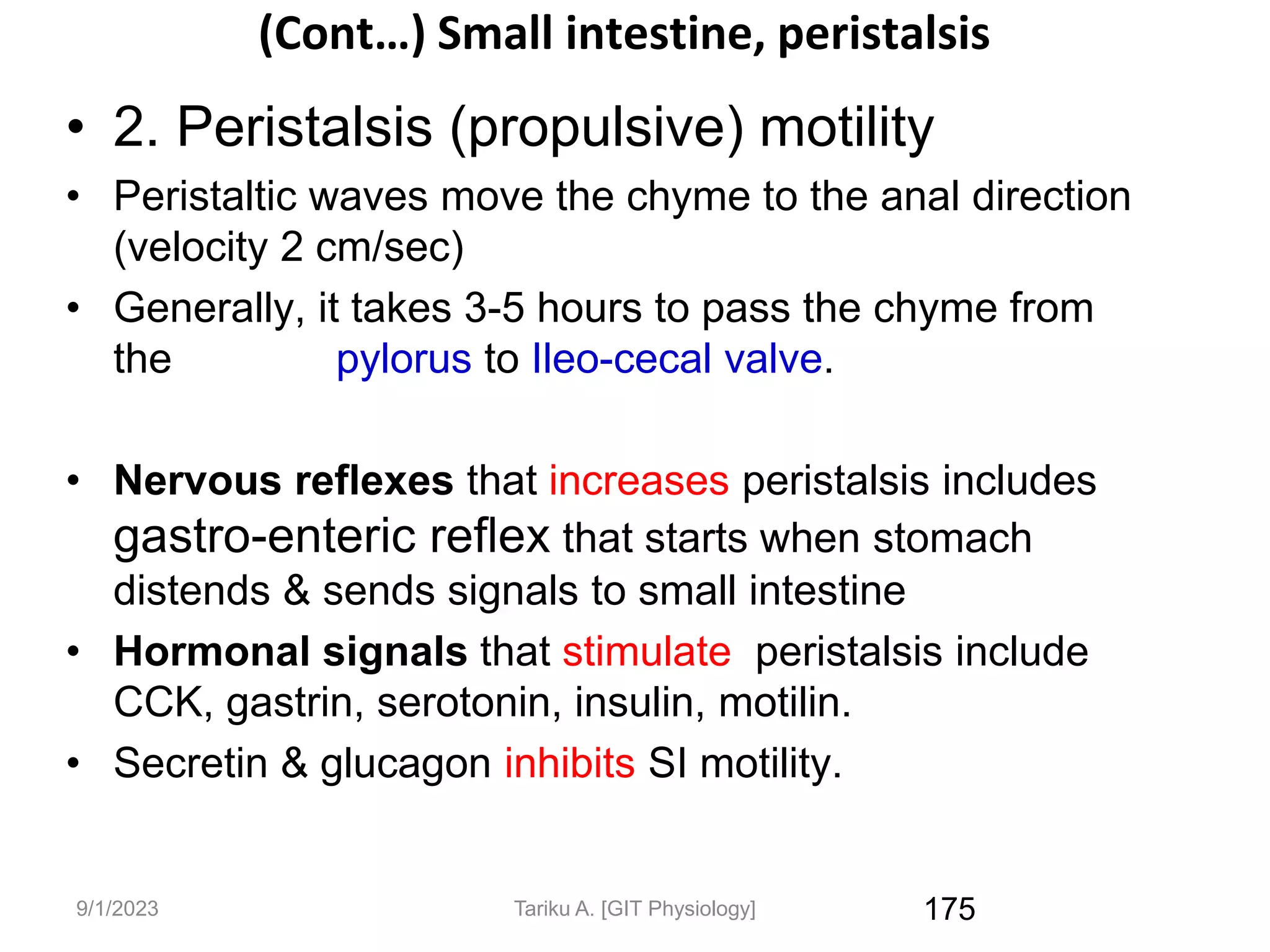 (Cont…) Small intestine, peristalsis

• 2. Peristalsis (propulsive) motility

• Peristaltic waves move the chyme to the anal direction (velocity 2 cm/sec)

• Generally, it takes 3-5 hours to pass the chyme from the pylorus to Ileo-cecal valve.

• Nervous reflexes that increases peristalsis includes gastro-enteric reflex that starts when stomach distends & sends signals to small intestine

• Hormonal signals that stimulate peristalsis include CCK, gastrin, serotonin, insulin, motilin.

• Secretin & glucagon inhibits SI motility.

9/1/2023 Tariku A. [GIT Physiology] 175